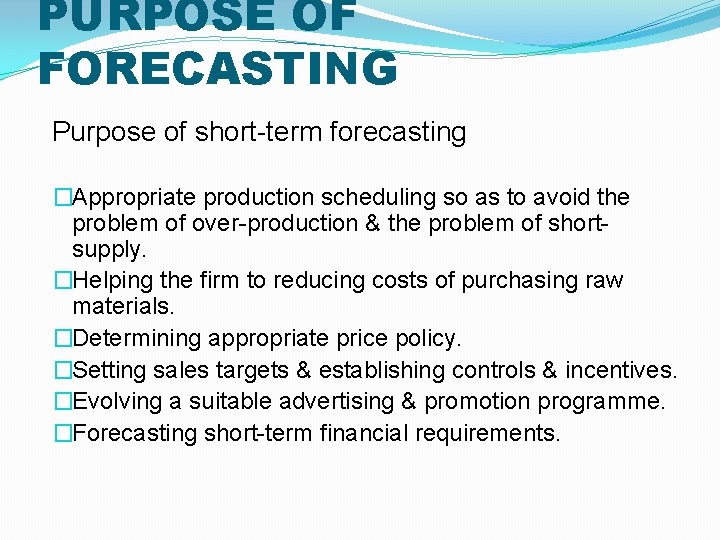 PURPOSE OF FORECASTING

Purpose of short-term forecasting

□Appropriate production scheduling so as to avoid the problem of over-production & the problem of short-supply.
□Helping the firm to reducing costs of purchasing raw materials.
□Determining appropriate price policy.
□Setting sales targets & establishing controls & incentives.
□Evolving a suitable advertising & promotion programme.
□Forecasting short-term financial requirements.